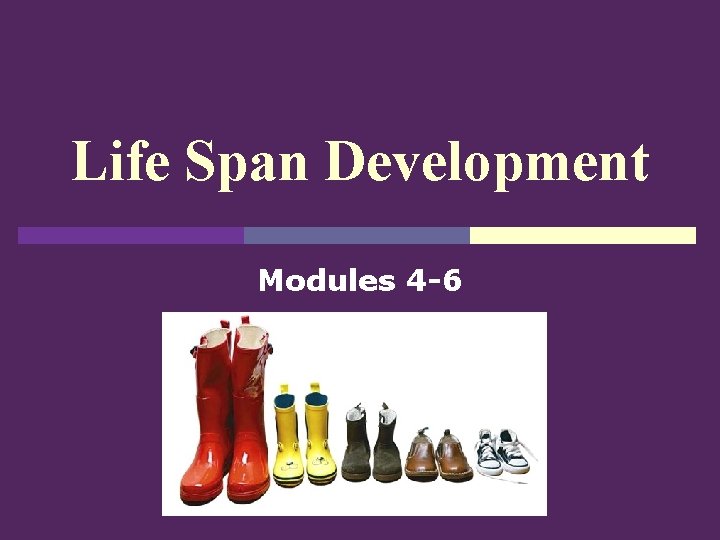 Life Span Development

Modules 4-6